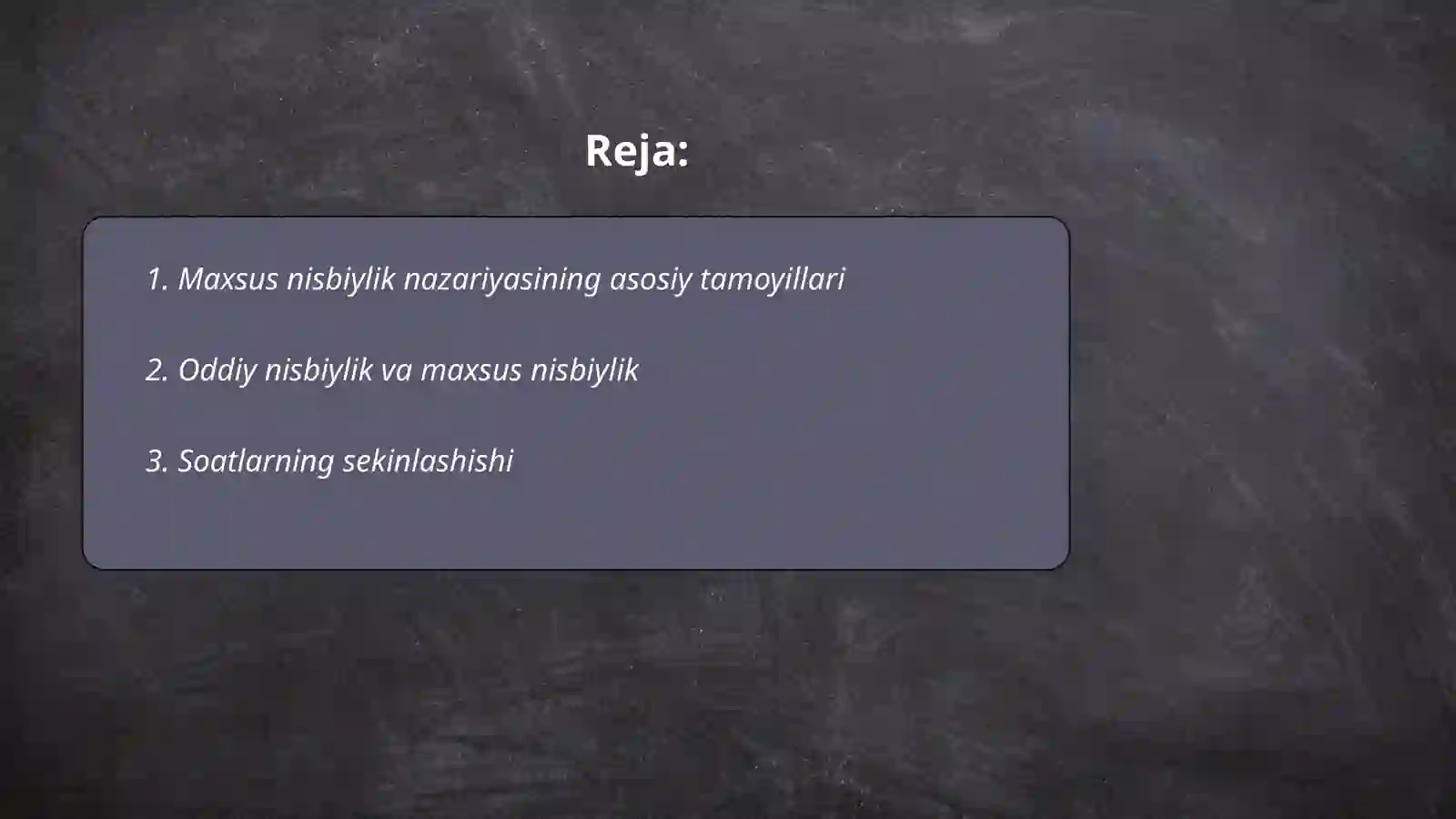 Reja:

1. Maxsus nisbiylik nazariyasining asosiy tamoyillari

2. Oddiy nisbiylik va maxsus nisbiylik

3. Soatlarning sekinlashishi